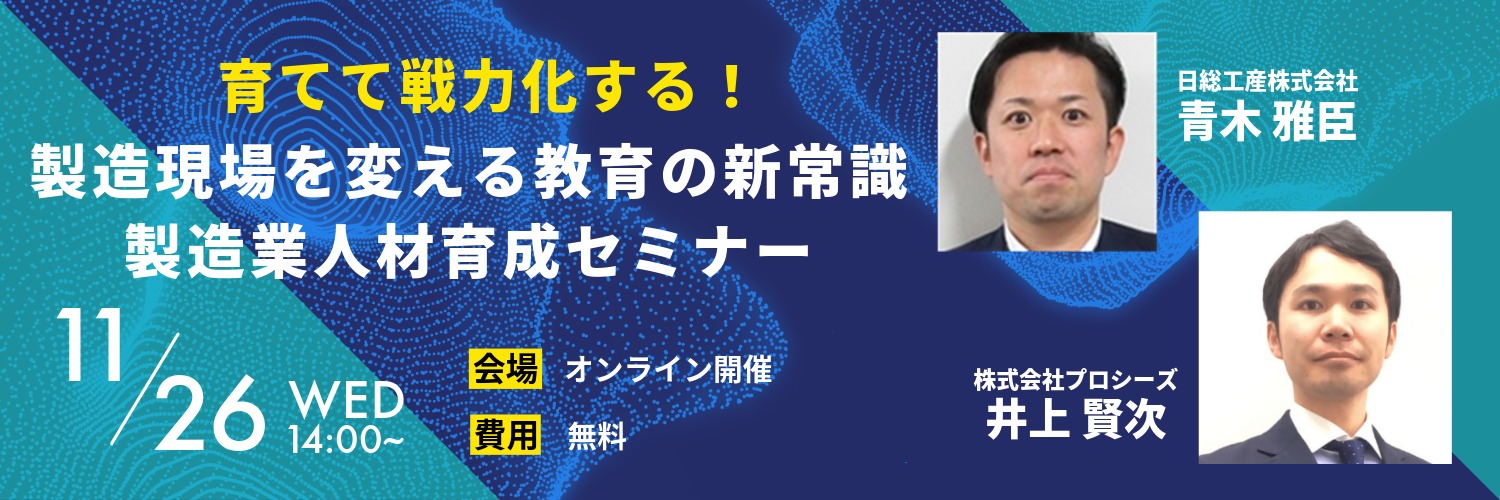 育てて戦力化する！
製造現場を変える教育の新常識
製造業人材育成セミナー

11/26 WED
14:00~

会場 オンライン開催
費用 無料

日総工産株式会社
青木 雅臣

株式会社プロシーズ
井上 賢次